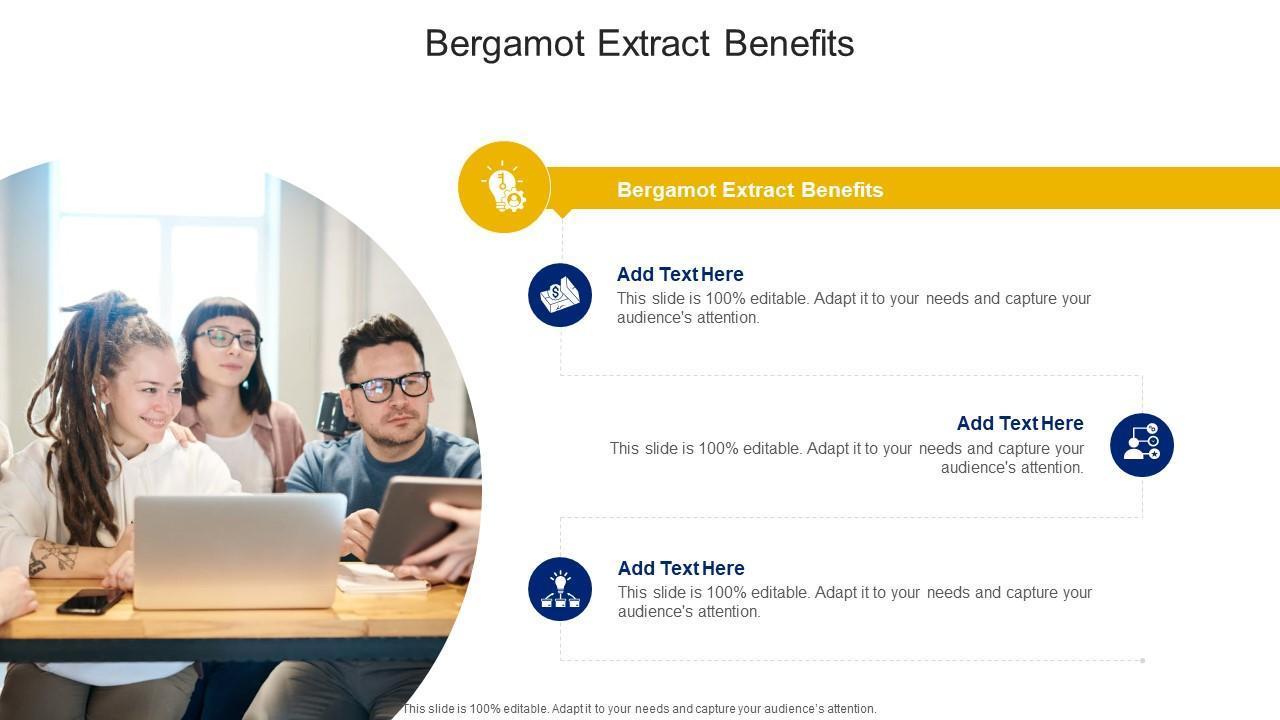 Bergamot Extract Benefits

Bergamot Extract Benefits

Add Text Here
This slide is 100% editable. Adapt it to your needs and capture your audience's attention.

Add Text Here
This slide is 100% editable. Adapt it to your needs and capture your audience's attention.

Add Text Here
This slide is 100% editable. Adapt it to your needs and capture your audience's attention.

This slide is 100% editable. Adapt it to your needs and capture your audience's attention.